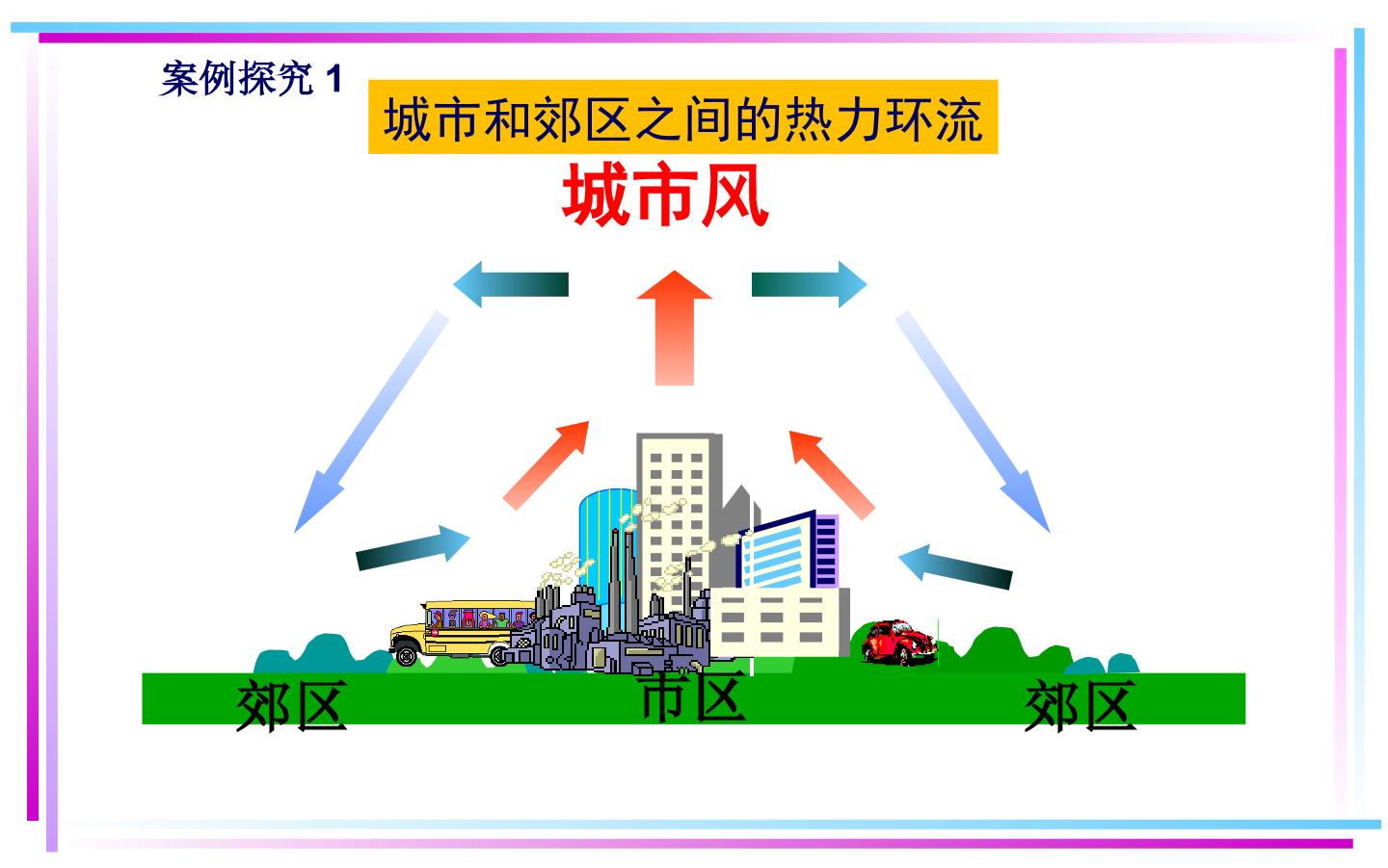 案例探究1

城市和郊区之间的热力环流

城市风

郊区 市区 郊区